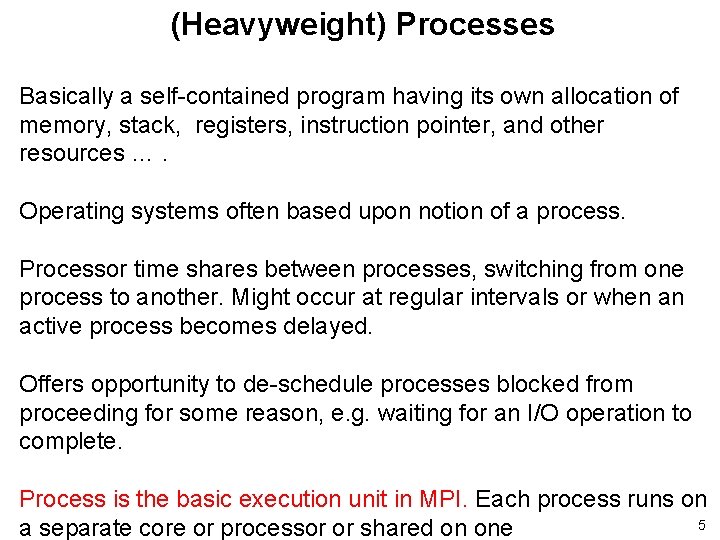 (Heavyweight) Processes

Basically a self-contained program having its own allocation of memory, stack, registers, instruction pointer, and other resources … .

Operating systems often based upon notion of a process.

Processor time shares between processes, switching from one process to another. Might occur at regular intervals or when an active process becomes delayed.

Offers opportunity to de-schedule processes blocked from proceeding for some reason, e.g. waiting for an I/O operation to complete.

Process is the basic execution unit in MPI. Each process runs on a separate core or processor or shared on one

5